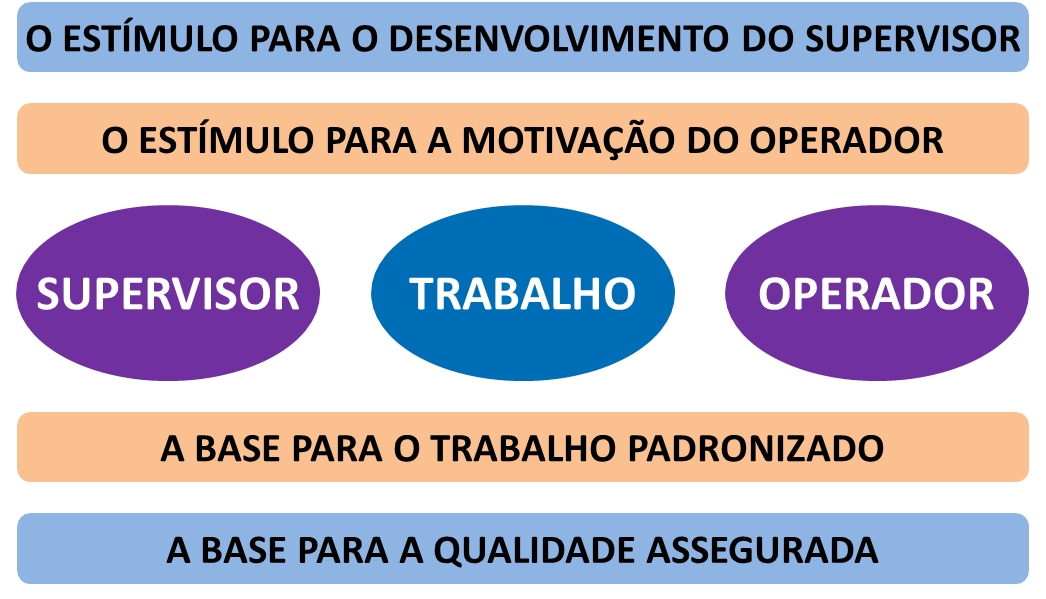 O ESTÍMULO PARA O DESENVOLVIMENTO DO SUPERVISOR

O ESTÍMULO PARA A MOTIVAÇÃO DO OPERADOR

SUPERVISOR

TRABALHO

OPERADOR

A BASE PARA O TRABALHO PADRONIZADO

A BASE PARA A QUALIDADE ASSEGURADA